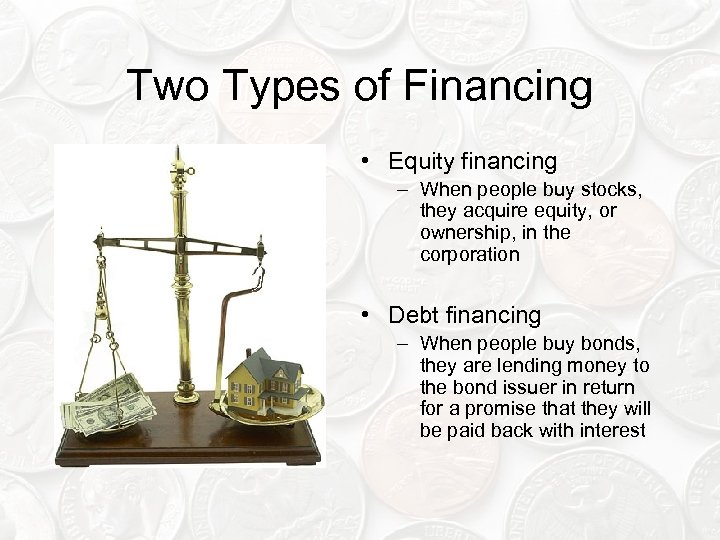 Two Types of Financing

• Equity financing
 – When people buy stocks, they acquire equity, or ownership, in the corporation

• Debt financing
 – When people buy bonds, they are lending money to the bond issuer in return for a promise that they will be paid back with interest